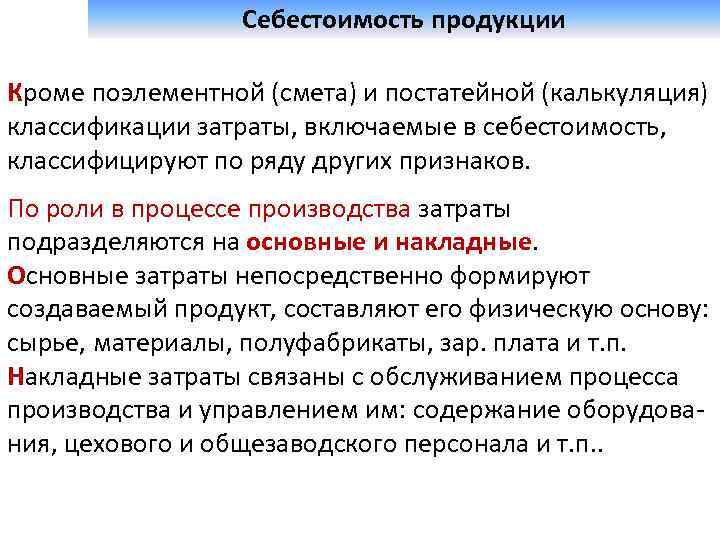 Себестоимость продукции

Кроме поэлементной (смета) и постатейной (калькуляция) классификации затраты, включаемые в себестоимость, классифицируют по ряду других признаков.

По роли в процессе производства затраты подразделяются на основные и накладные.
Основные затраты непосредственно формируют создаваемый продукт, составляют его физическую основу: сырье, материалы, полуфабрикаты, зар. плата и т.п.
Накладные затраты связаны с обслуживанием процесса производства и управлением им: содержание оборудования, цехового и общезаводского персонала и т.п..